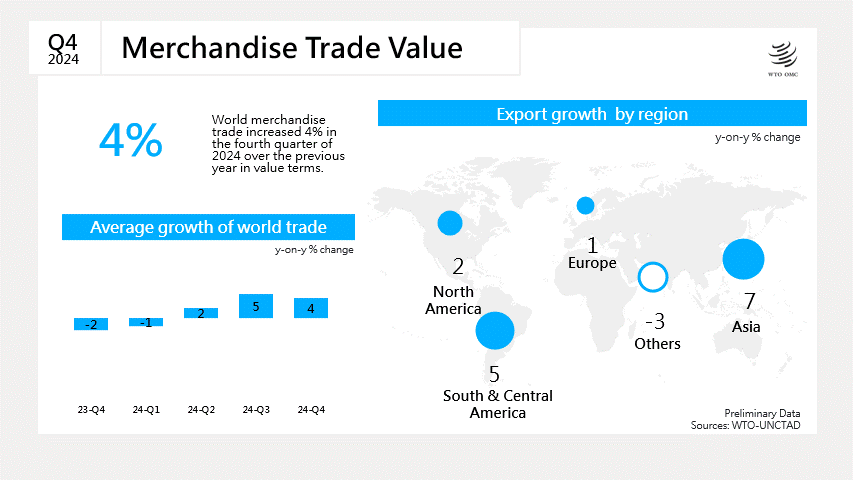 Q4
2024

Merchandise Trade Value

WTO OMC

4%

World merchandise trade increased 4% in the fourth quarter of 2024 over the previous year in value terms.

Average growth of world trade

y-on-y % change

-2
-1
2
5
4

23-Q4
24-Q1
24-Q2
24-Q3
24-Q4

Export growth by region

y-on-y % change

2
North America

1
Europe

5
South & Central America

-3
Others

7
Asia

Preliminary Data
Sources: WTO-UNCTAD